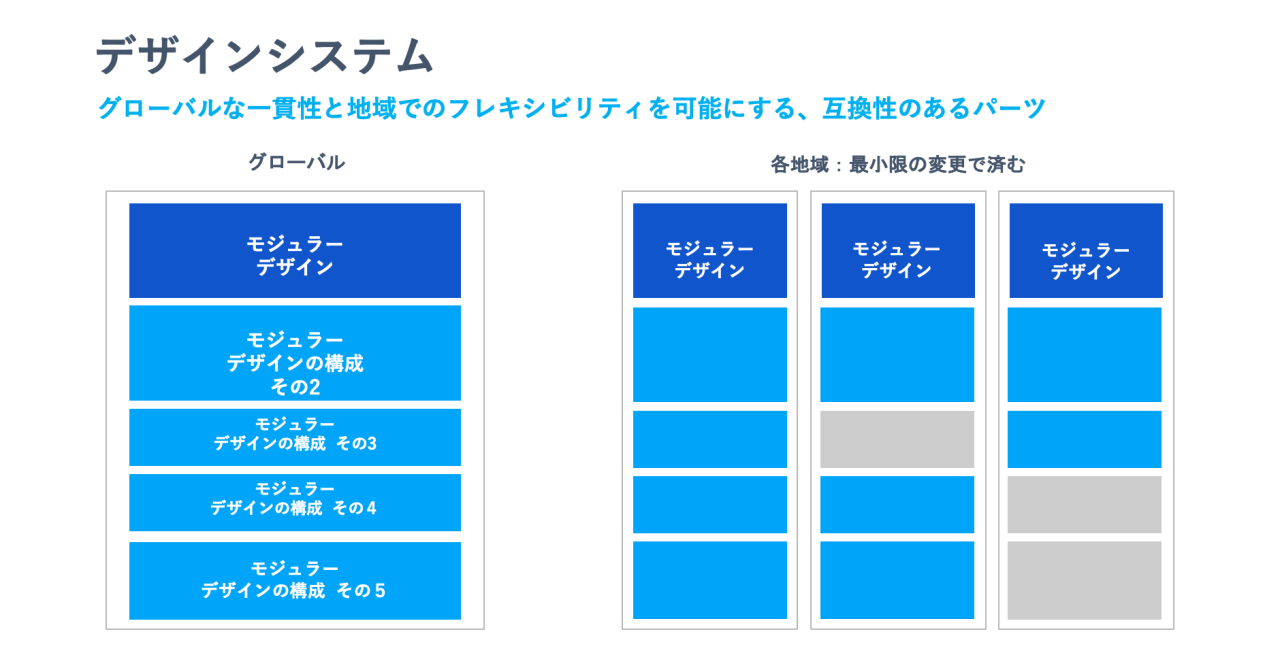 デザインシステム

グローバルな一貫性と地域でのフレキシビリティを可能にする、互換性のあるパーツ

グローバル

モジュラー
デザイン

モジュラー
デザインの構成
その2

モジュラー
デザインの構成 その3

モジュラー
デザインの構成 その4

モジュラー
デザインの構成 その5

各地域：最小限の変更で済む

モジュラー
デザイン

モジュラー
デザイン

モジュラー
デザイン